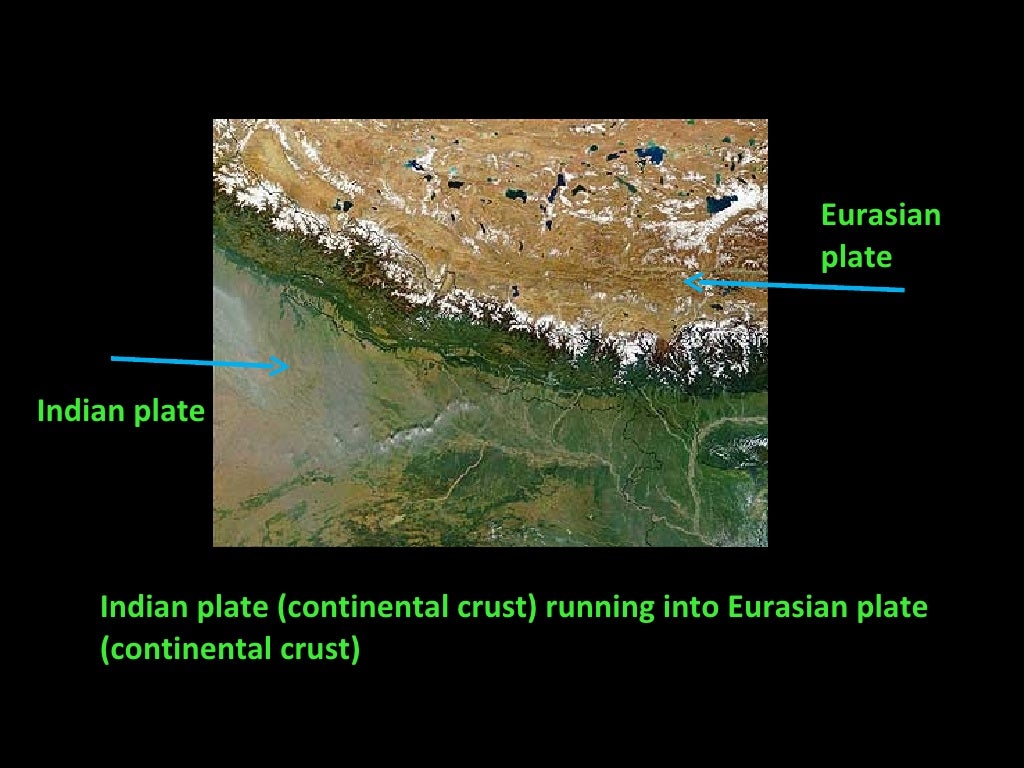 Eurasian plate

Indian plate

Indian plate (continental crust) running into Eurasian plate (continental crust)